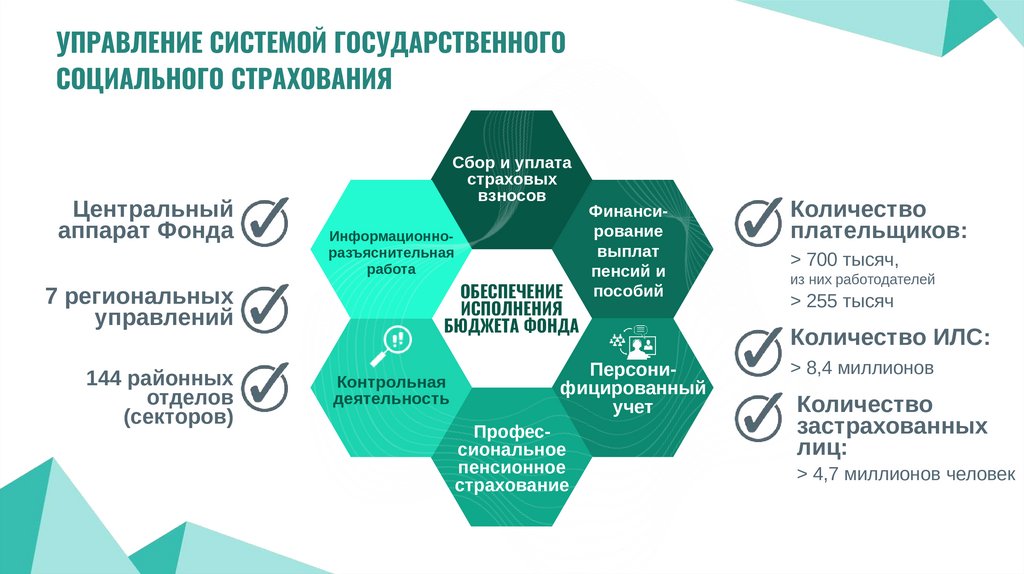 УПРАВЛЕНИЕ СИСТЕМОЙ ГОСУДАРСТВЕННОГО СОЦИАЛЬНОГО СТРАХОВАНИЯ

Центральный аппарат Фонда

7 региональных управлений

144 районных отделов (секторов)

Сбор и уплата страховых взносов

Информационно-разъяснительная работа

Финансирование выплат пенсий и пособий

ОБЕСПЕЧЕНИЕ ИСПОЛНЕНИЯ БЮДЖЕТА ФОНДА

Контрольная деятельность

Персонифицированный учет

Профессиональное пенсионное страхование

Количество плательщиков:
> 700 тысяч,
из них работодателей
> 255 тысяч

Количество ИЛС:
> 8,4 миллионов

Количество застрахованных лиц:
> 4,7 миллионов человек